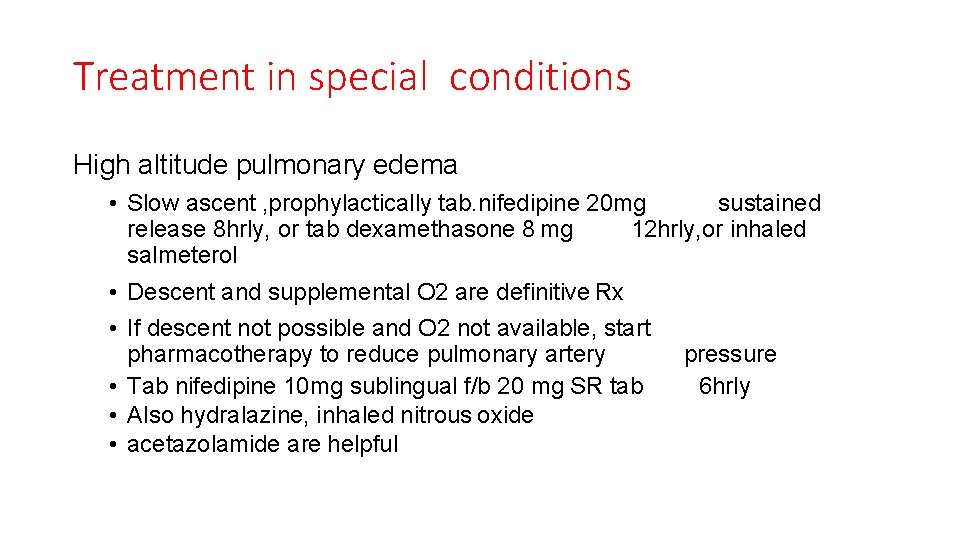 Treatment in special conditions

High altitude pulmonary edema

• Slow ascent ,prophylactically tab.nifedipine 20mg sustained release 8hrly, or tab dexamethasone 8 mg 12hrly,or inhaled salmeterol
• Descent and supplemental O2 are definitive Rx
• If descent not possible and O2 not available, start pharmacotherapy to reduce pulmonary artery pressure
• Tab nifedipine 10mg sublingual f/b 20 mg SR tab 6hrly
• Also hydralazine, inhaled nitrous oxide
• acetazolamide are helpful